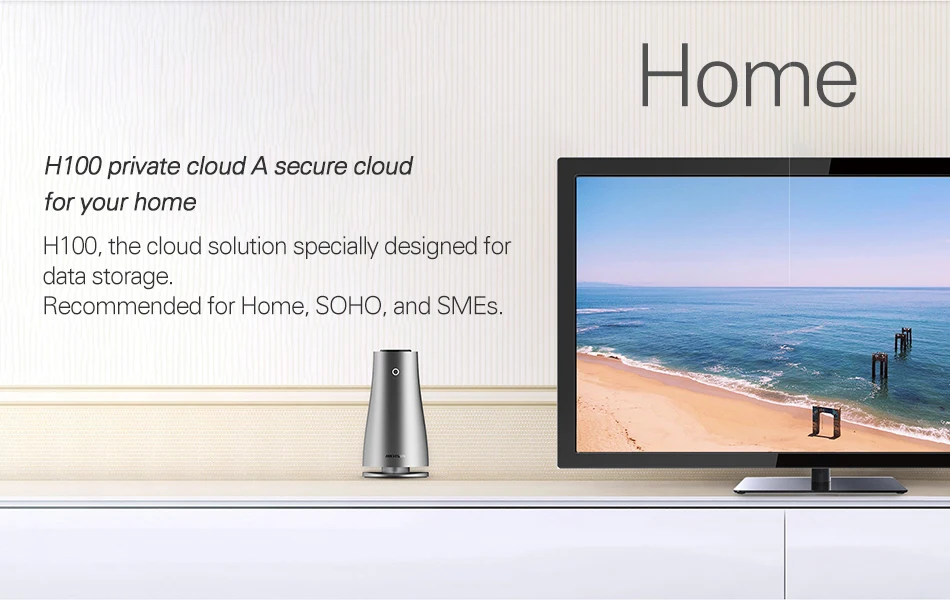 Home

H100 private cloud A secure cloud for your home

H100, the cloud solution specially designed for data storage.
Recommended for Home, SOHO, and SMEs.